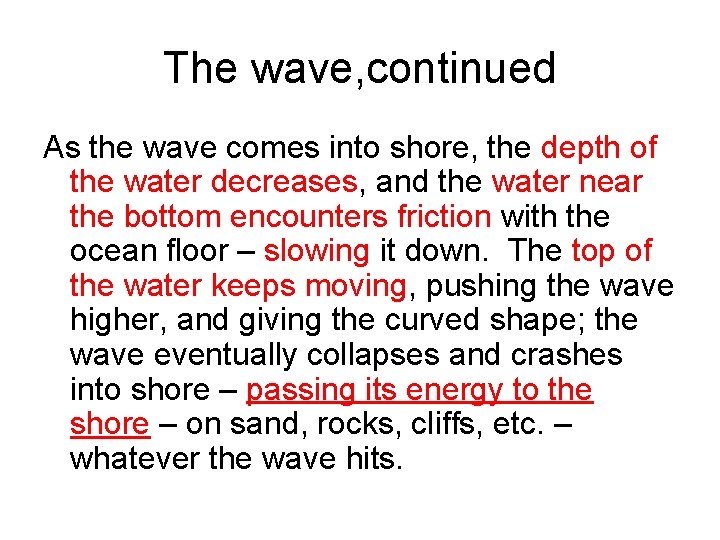 The wave,continued

As the wave comes into shore, the depth of the water decreases, and the water near the bottom encounters friction with the ocean floor – slowing it down. The top of the water keeps moving, pushing the wave higher, and giving the curved shape; the wave eventually collapses and crashes into shore – passing its energy to the shore – on sand, rocks, cliffs, etc. – whatever the wave hits.